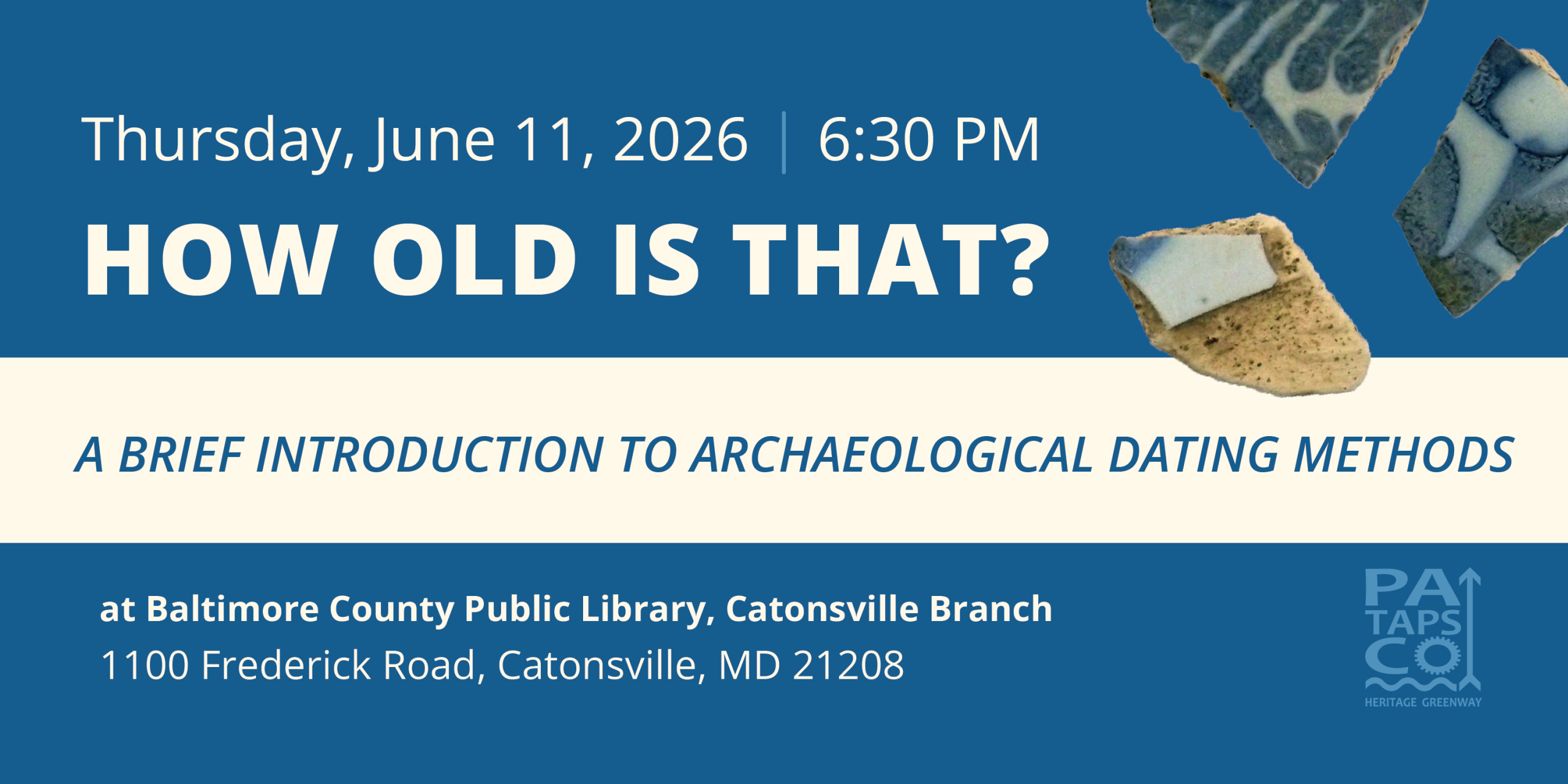 Thursday, June 11, 2026 | 6:30 PM

HOW OLD IS THAT?

A BRIEF INTRODUCTION TO ARCHAEOLOGICAL DATING METHODS

at Baltimore County Public Library, Catonsville Branch
1100 Frederick Road, Catonsville, MD 21208

PA
TAPS
CO
HERITAGE GREENWAY